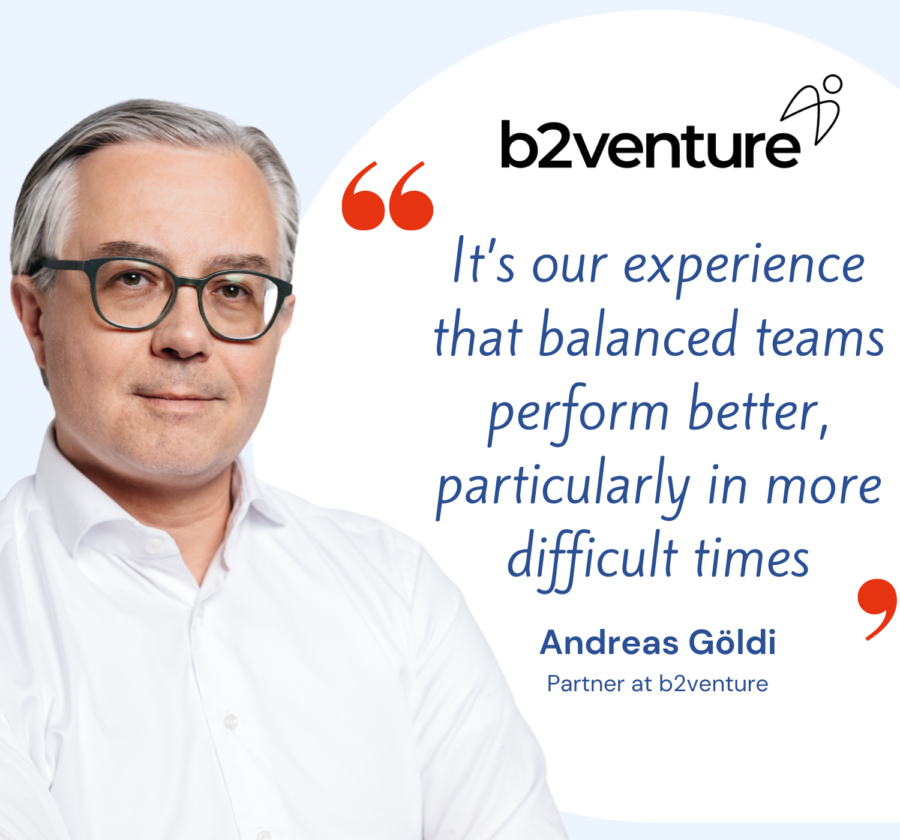 b2venture

“

It's our experience that balanced teams perform better, particularly in more difficult times

”

Andreas Göldi
Partner at b2venture